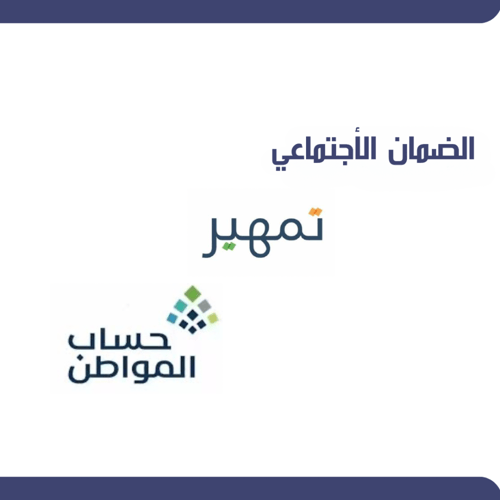 الضمان الأجتماعي

تمهير

حساب المواطن